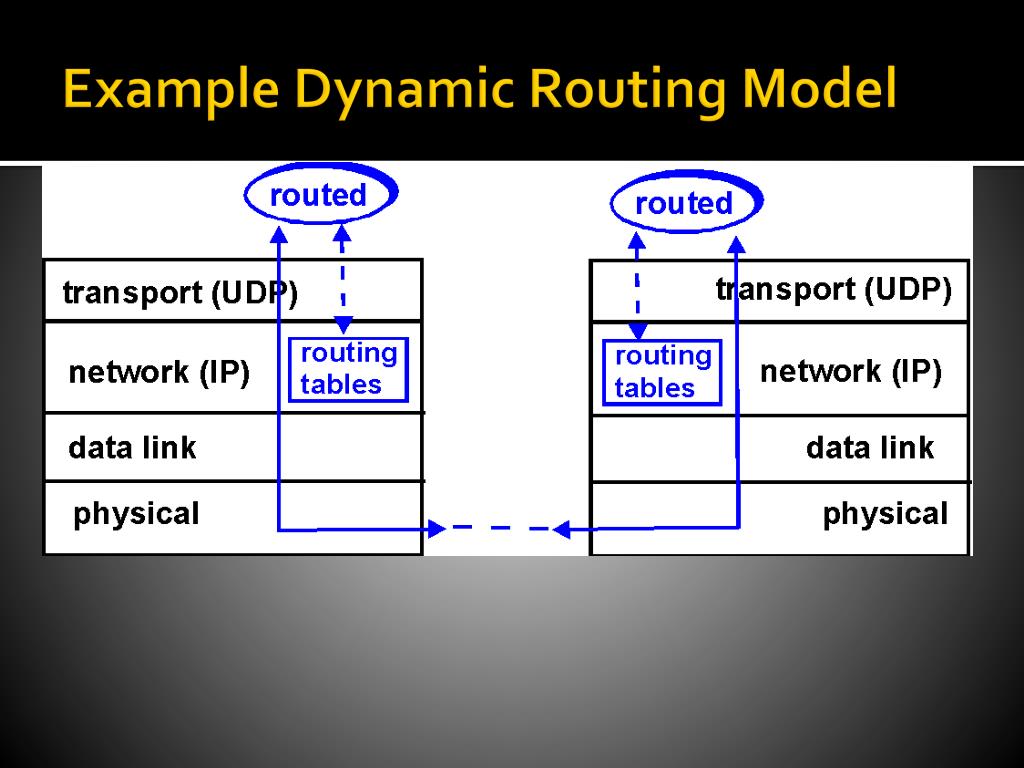 Example Dynamic Routing Model

routed

transport (UDP)

network (IP)

routing tables

data link

physical

routed

transport (UDP)

routing tables

network (IP)

data link

physical